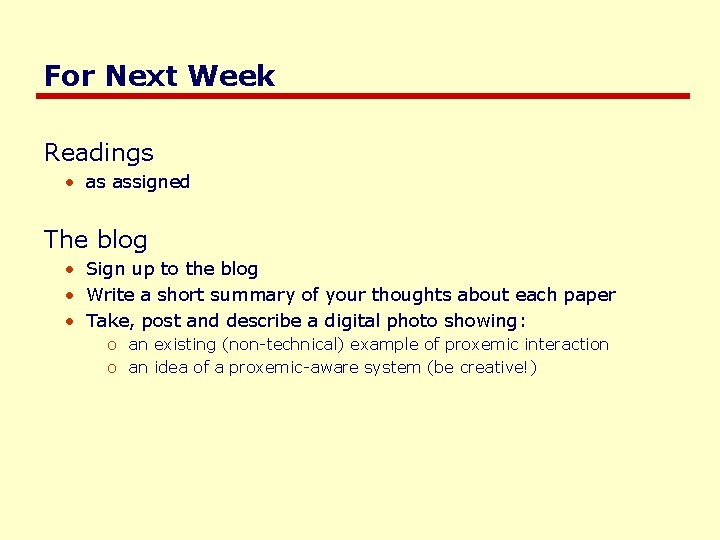 For Next Week

Readings
• as assigned

The blog
• Sign up to the blog
• Write a short summary of your thoughts about each paper
• Take, post and describe a digital photo showing:
o an existing (non-technical) example of proxemic interaction
o an idea of a proxemic-aware system (be creative!)